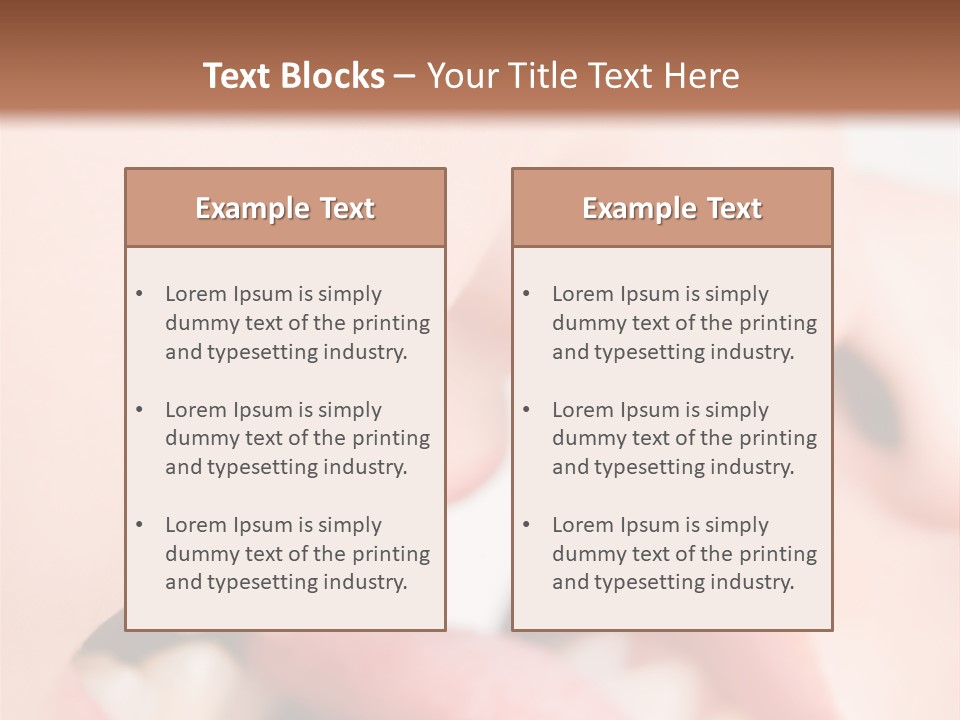 Text Blocks – Your Title Text Here

Example Text

• Lorem Ipsum is simply dummy text of the printing and typesetting industry.

• Lorem Ipsum is simply dummy text of the printing and typesetting industry.

• Lorem Ipsum is simply dummy text of the printing and typesetting industry.

Example Text

• Lorem Ipsum is simply dummy text of the printing and typesetting industry.

• Lorem Ipsum is simply dummy text of the printing and typesetting industry.

• Lorem Ipsum is simply dummy text of the printing and typesetting industry.